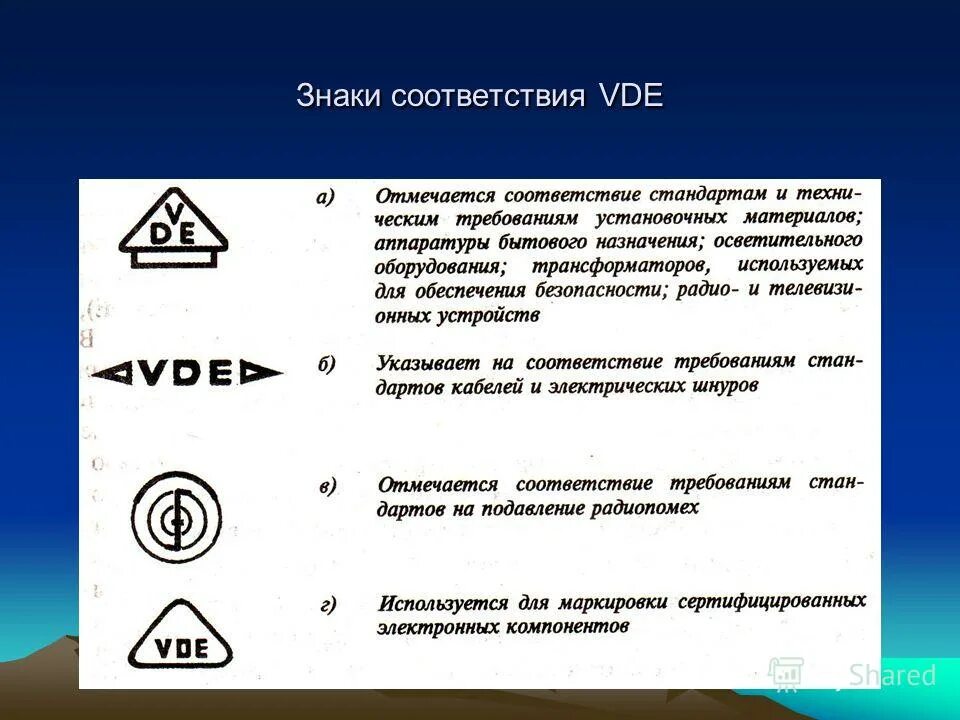 Знаки соответствия VDE

VDE

а) Отмечается соответствие стандартам и техническим требованиям установочных материалов; аппаратуры бытового назначения; осветительного оборудования; трансформаторов, используемых для обеспечения безопасности; радио- и телевизионных устройств

VDE

б) Указывает на соответствие требованиям стандартов кабелей и электрических шнуров

в) Отмечается соответствие требованиям стандартов на подавление радиопомех

VDE

г) Используется для маркировки сертифицированных электронных компонентов

Shared